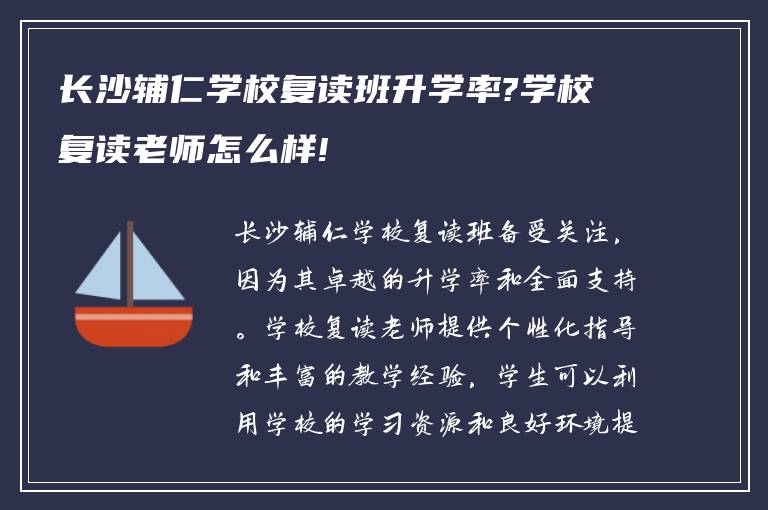 长沙辅仁学校复读班升学率?学校复读老师怎么样!

长沙辅仁学校复读班备受关注，因为其卓越的升学率和全面支持。学校复读老师提供个性化指导和丰富的教学经验，学生可以利用学校的学习资源和良好环境提